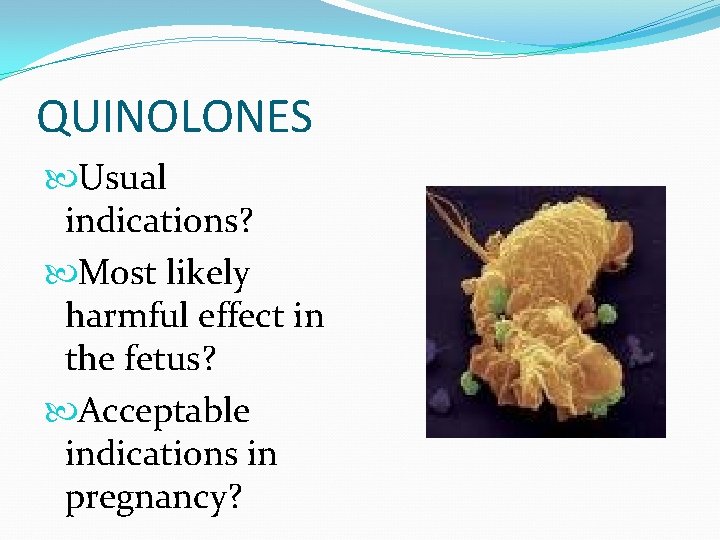 QUINOLONES

Usual indications?

Most likely harmful effect in the fetus?

Acceptable indications in pregnancy?